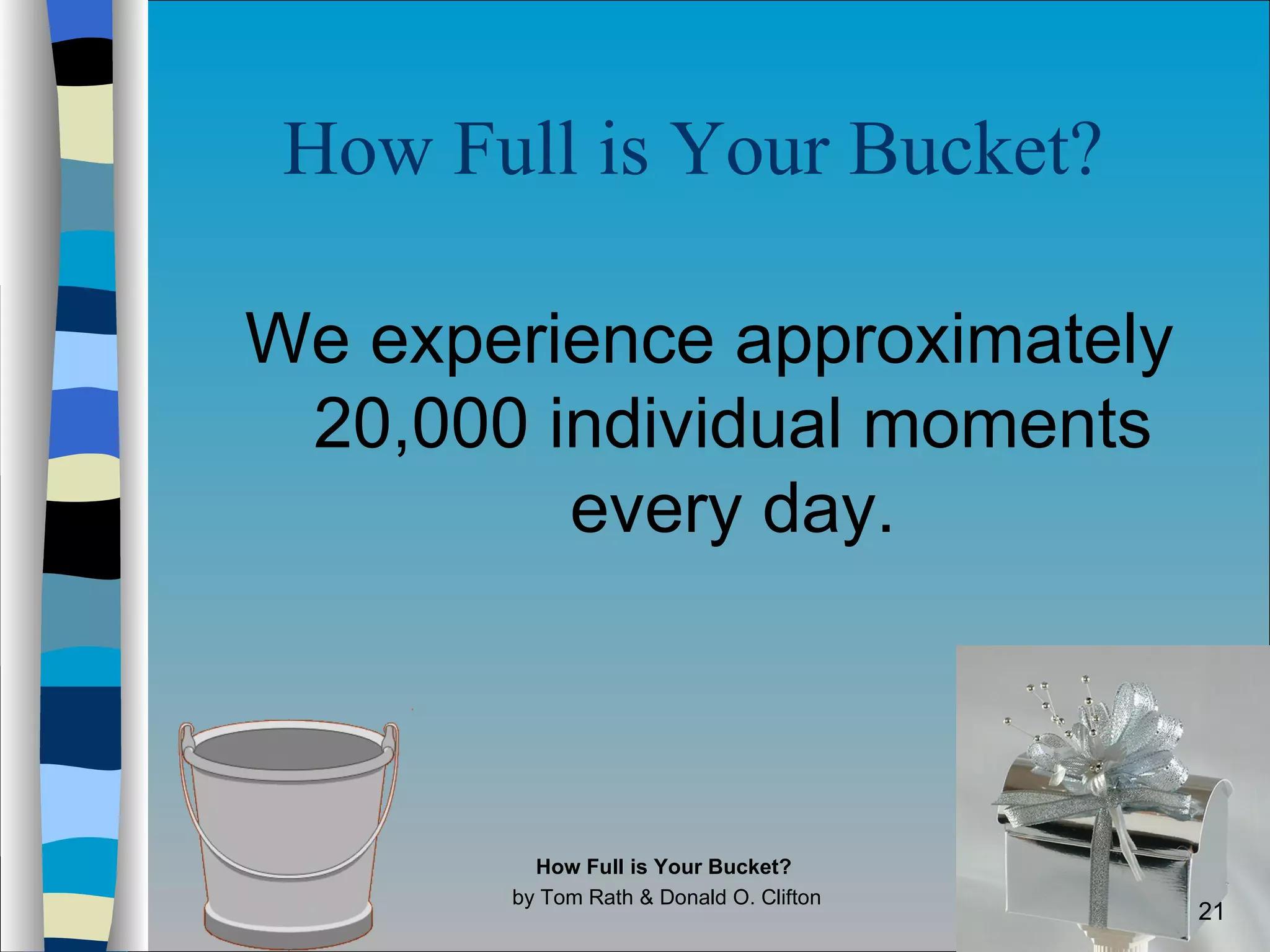 How Full is Your Bucket?

We experience approximately 20,000 individual moments every day.

How Full is Your Bucket?
by Tom Rath & Donald O. Clifton

21